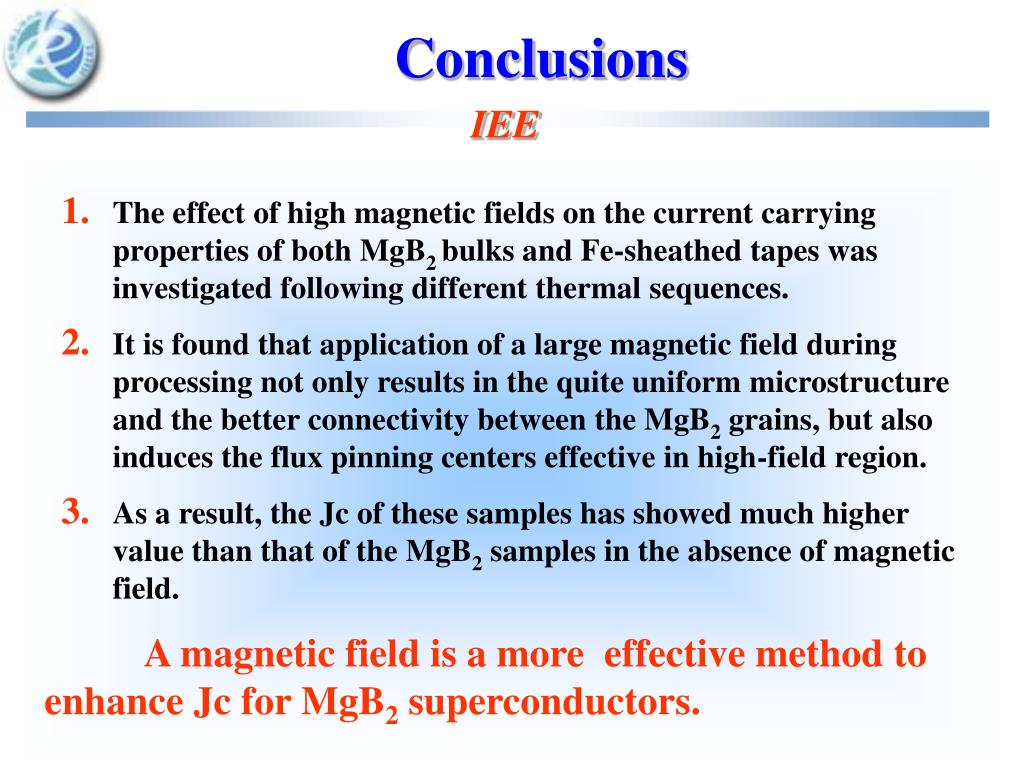 Conclusions

IEE

1. The effect of high magnetic fields on the current carrying properties of both $MgB_2$ bulks and Fe-sheathed tapes was investigated following different thermal sequences.

2. It is found that application of a large magnetic field during processing not only results in the quite uniform microstructure and the better connectivity between the $MgB_2$ grains, but also induces the flux pinning centers effective in high-field region.

3. As a result, the Jc of these samples has showed much higher value than that of the $MgB_2$ samples in the absence of magnetic field.

A magnetic field is a more effective method to enhance Jc for $MgB_2$ superconductors.